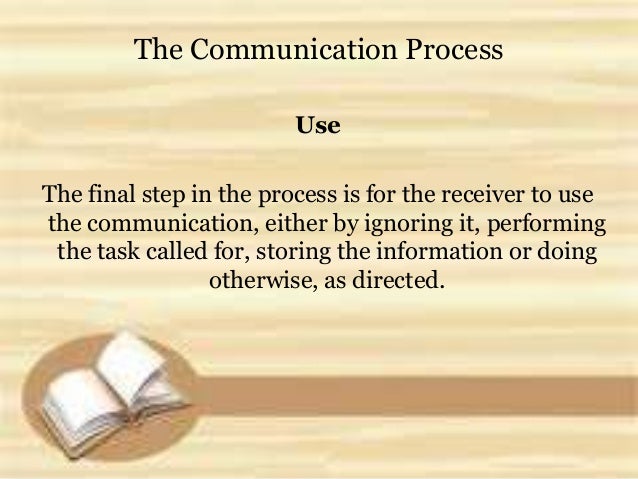 The Communication Process

Use

The final step in the process is for the receiver to use the communication, either by ignoring it, performing the task called for, storing the information or doing otherwise, as directed.